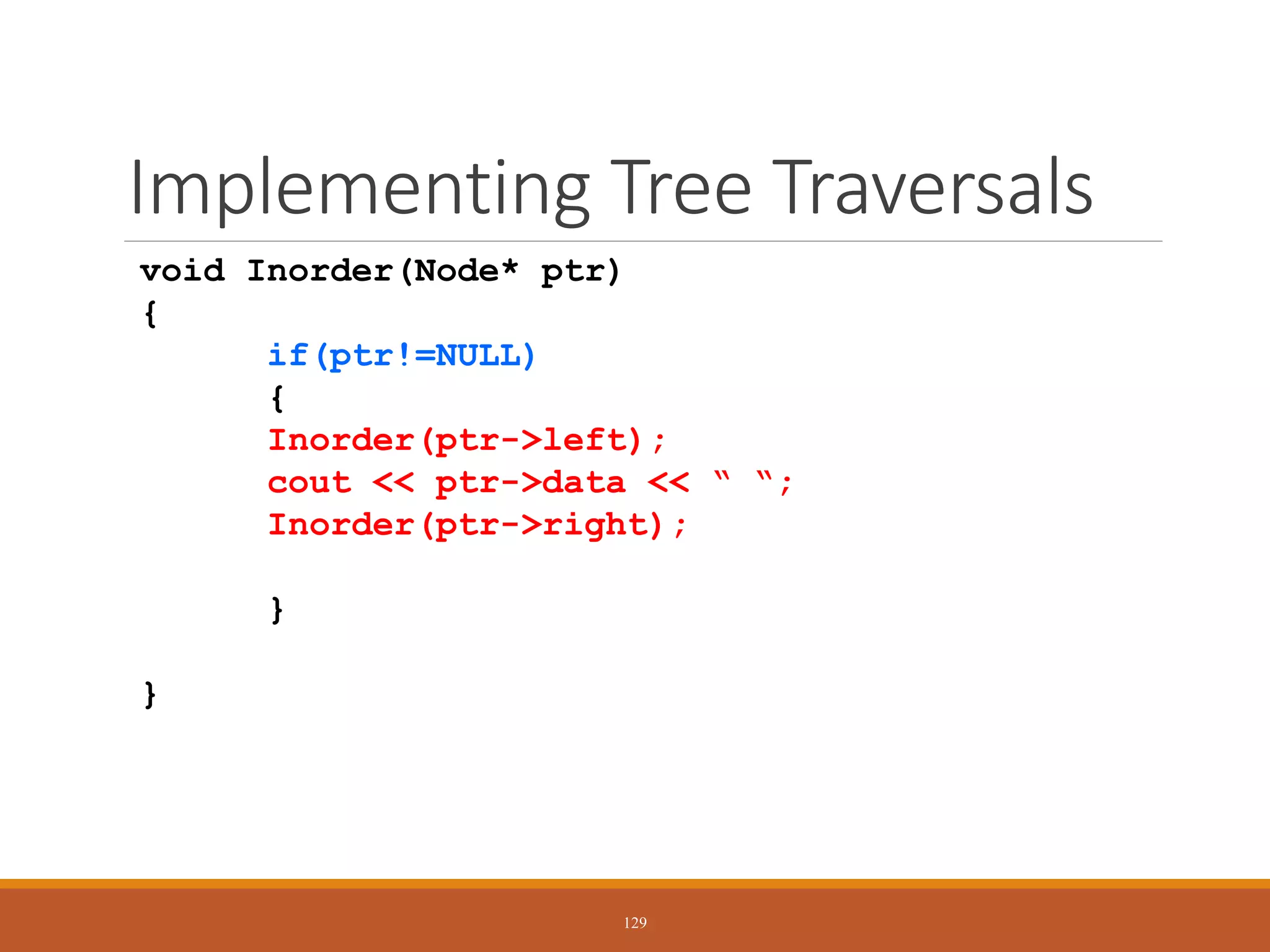 Implementing Tree Traversals

void Inorder(Node* ptr)
{
    if(ptr!=NULL)
    {
    Inorder(ptr->left);
    cout << ptr->data << “ “;
    Inorder(ptr->right);

    }

}

129